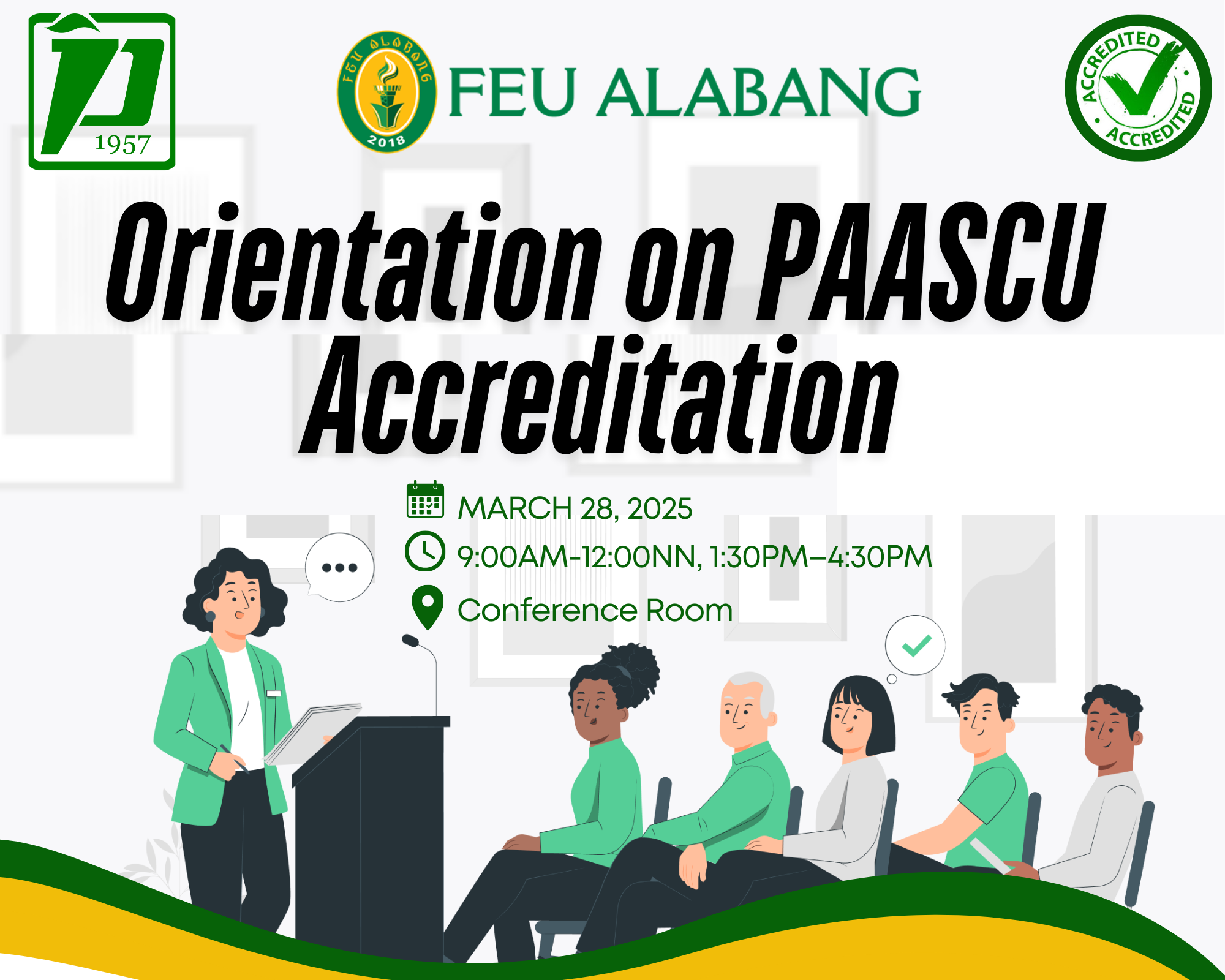 1957

FEU ALABANG 2018

FEU ALABANG

ACCREDITED ACCREDITED

Orientation on PAASCU Accreditation

MARCH 28, 2025

9:00AM-12:00NN, 1:30PM–4:30PM

Conference Room